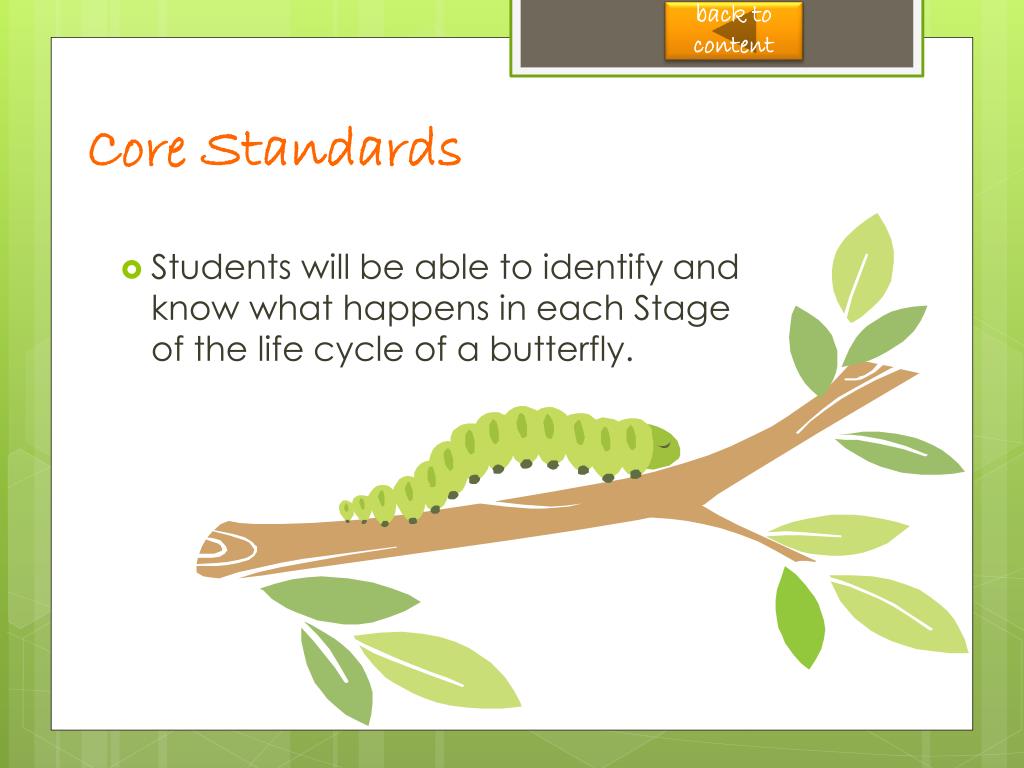 back to content

Core Standards

Students will be able to identify and know what happens in each Stage of the life cycle of a butterfly.